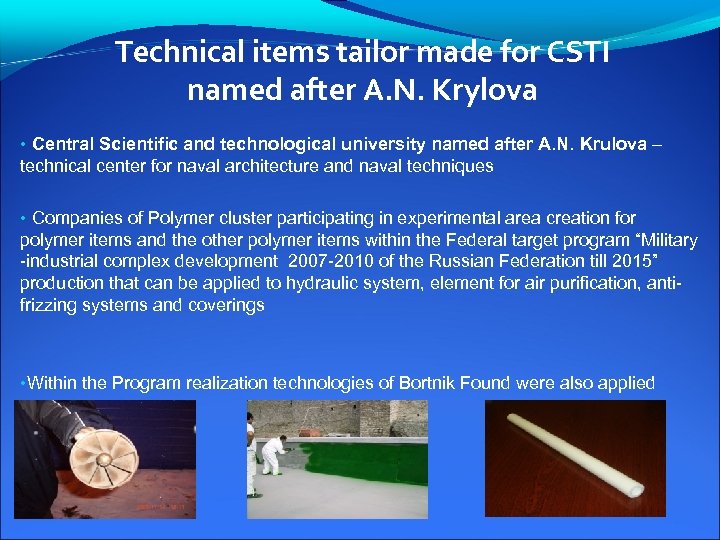 Technical items tailor made for CSTI named after A.N. Krylova

• Central Scientific and technological university named after A.N. Krulova – technical center for naval architecture and naval techniques

• Companies of Polymer cluster participating in experimental area creation for polymer items and the other polymer items within the Federal target program "Military -industrial complex development 2007-2010 of the Russian Federation till 2015" production that can be applied to hydraulic system, element for air purification, anti-frizzing systems and coverings

•Within the Program realization technologies of Bortnik Found were also applied